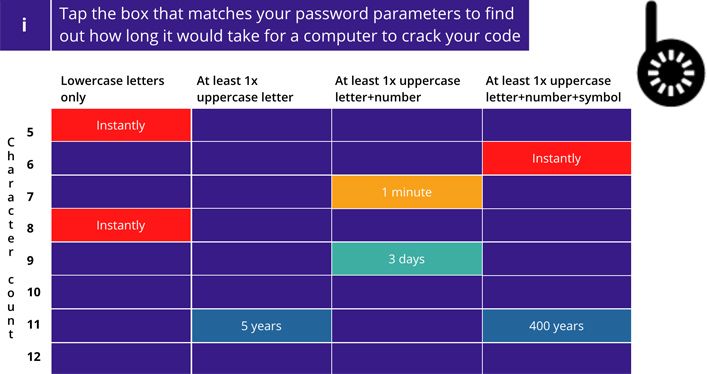 i

Tap the box that matches your password parameters to find out how long it would take for a computer to crack your code

Character count

| | Lowercase letters only | At least 1x uppercase letter | At least 1x uppercase letter+number | At least 1x uppercase letter+number+symbol |
|---|---|---|---|---|
| 5 | Instantly | | | |
| 6 | | | | Instantly |
| 7 | | | 1 minute | |
| 8 | Instantly | | | |
| 9 | | | 3 days | |
| 10 | | | | |
| 11 | | 5 years | | 400 years |
| 12 | | | | |